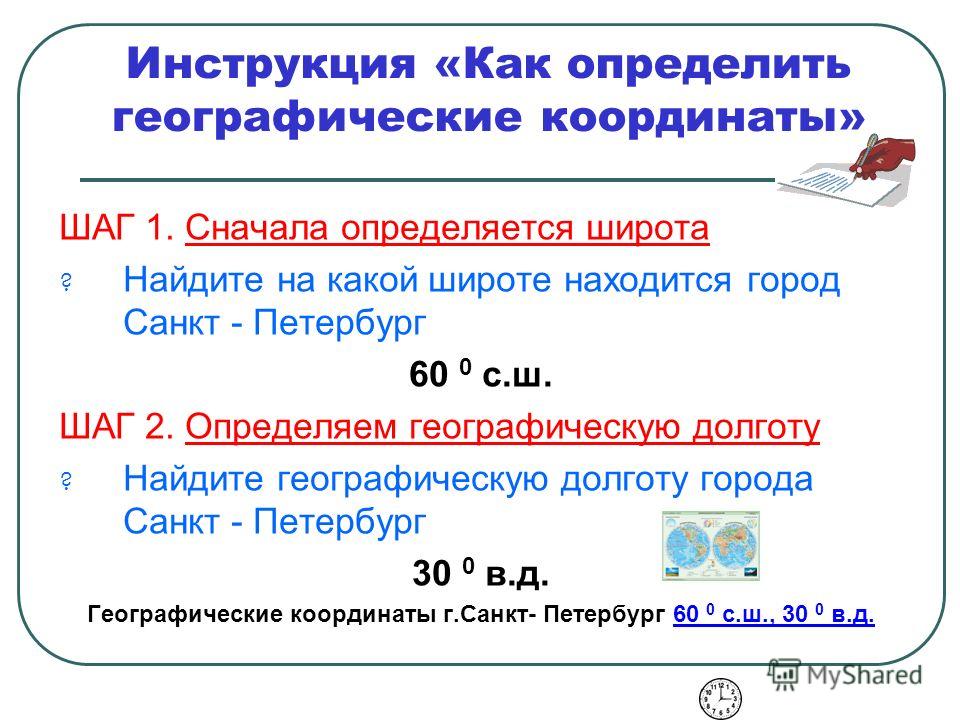 Инструкция «Как определить географические координаты»

ШАГ 1. Сначала определяется широта

Найдите на какой широте находится город Санкт - Петербург

60 $^0$ с.ш.

ШАГ 2. Определяем географическую долготу

Найдите географическую долготу города Санкт - Петербург

30 $^0$ в.д.

Географические координаты г.Санкт- Петербург 60 $^0$ с.ш., 30 $^0$ в.д.

MyShared